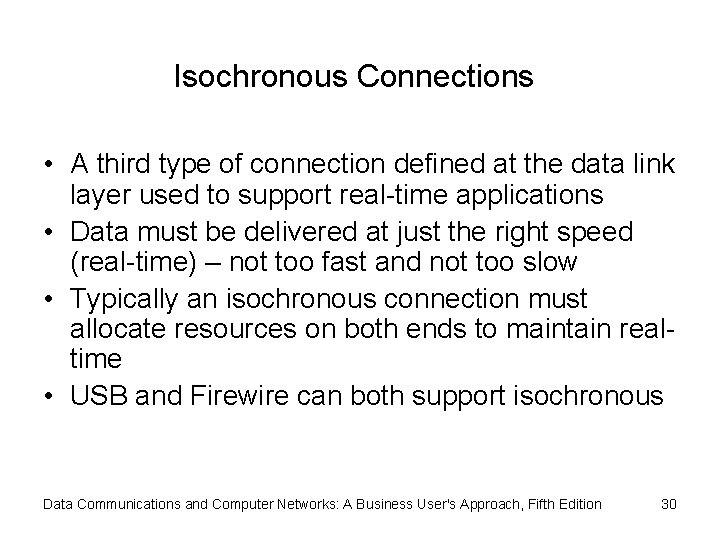 Isochronous Connections

• A third type of connection defined at the data link layer used to support real-time applications
• Data must be delivered at just the right speed (real-time) – not too fast and not too slow
• Typically an isochronous connection must allocate resources on both ends to maintain real-time
• USB and Firewire can both support isochronous

Data Communications and Computer Networks: A Business User's Approach, Fifth Edition 30